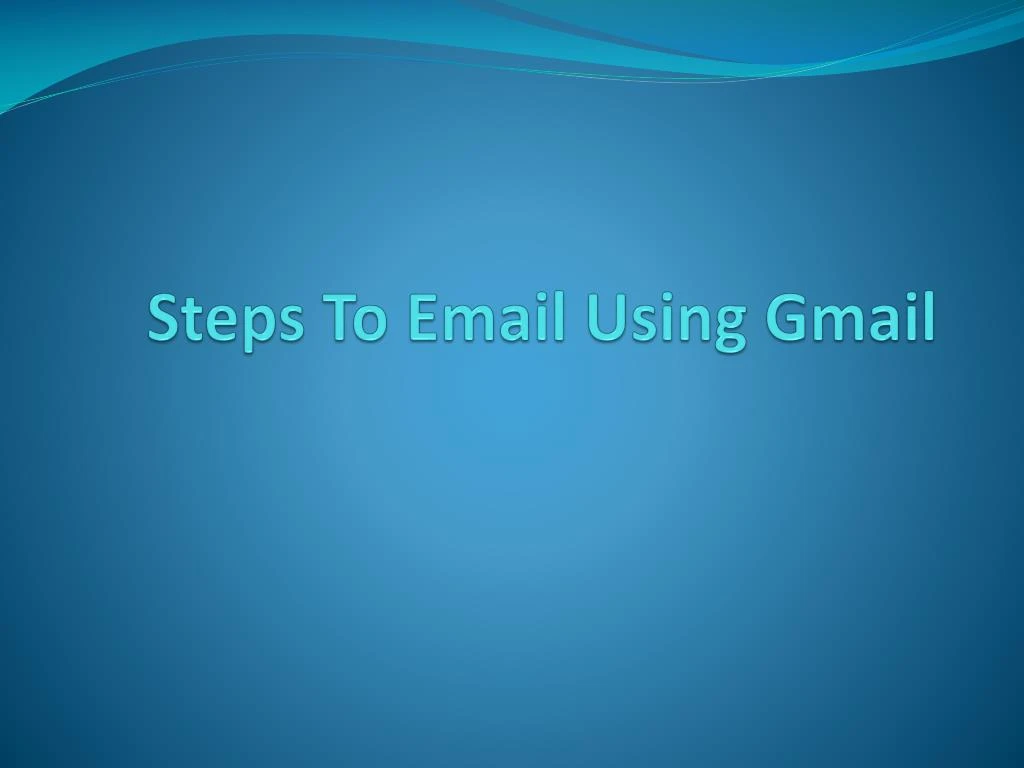 Steps To Email Using Gmail